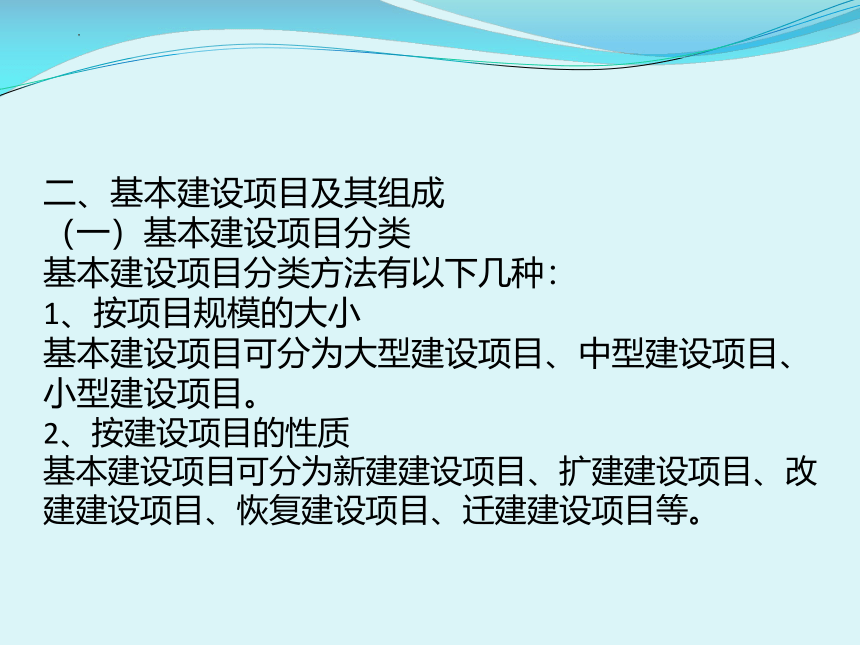 二、基本建设项目及其组成
（一）基本建设项目分类
基本建设项目分类方法有以下几种：
1、按项目规模的大小
基本建设项目可分为大型建设项目、中型建设项目、小型建设项目。
2、按建设项目的性质
基本建设项目可分为新建建设项目、扩建建设项目、改建建设项目、恢复建设项目、迁建建设项目等。